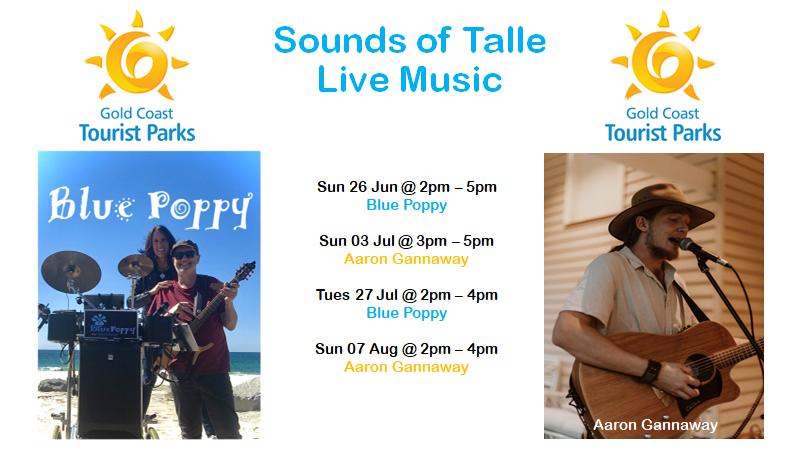 Gold Coast
Tourist Parks

Sounds of Talle
Live Music

Gold Coast
Tourist Parks

Blue Poppy

BluePoppy

Sun 26 Jun @ 2pm – 5pm
Blue Poppy

Sun 03 Jul @ 3pm – 5pm
Aaron Gannaway

Tues 27 Jul @ 2pm – 4pm
Blue Poppy

Sun 07 Aug @ 2pm – 4pm
Aaron Gannaway

Aaron Gannaway